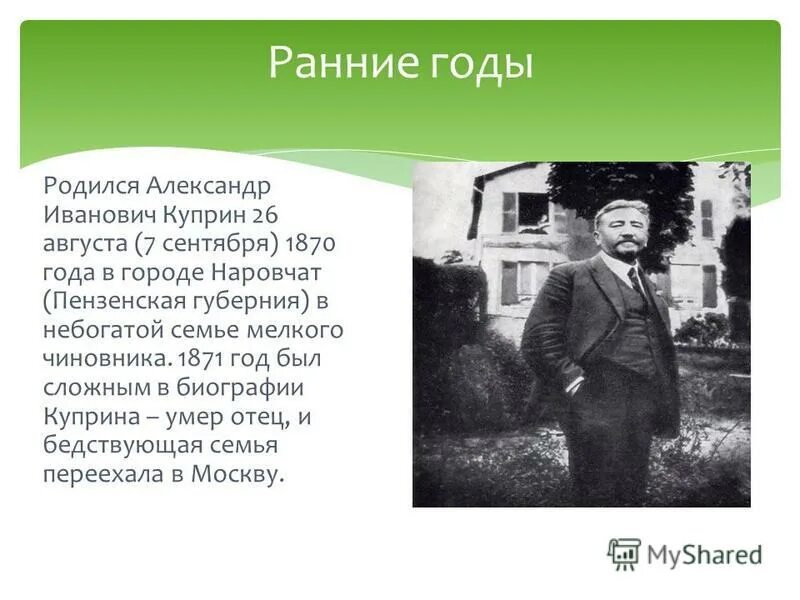 Ранние годы

Родился Александр Иванович Куприн 26 августа (7 сентября) 1870 года в городе Наровчат (Пензенская губерния) в небогатой семье мелкого чиновника. 1871 год был сложным в биографии Куприна – умер отец, и бедствующая семья переехала в Москву.

MyShared